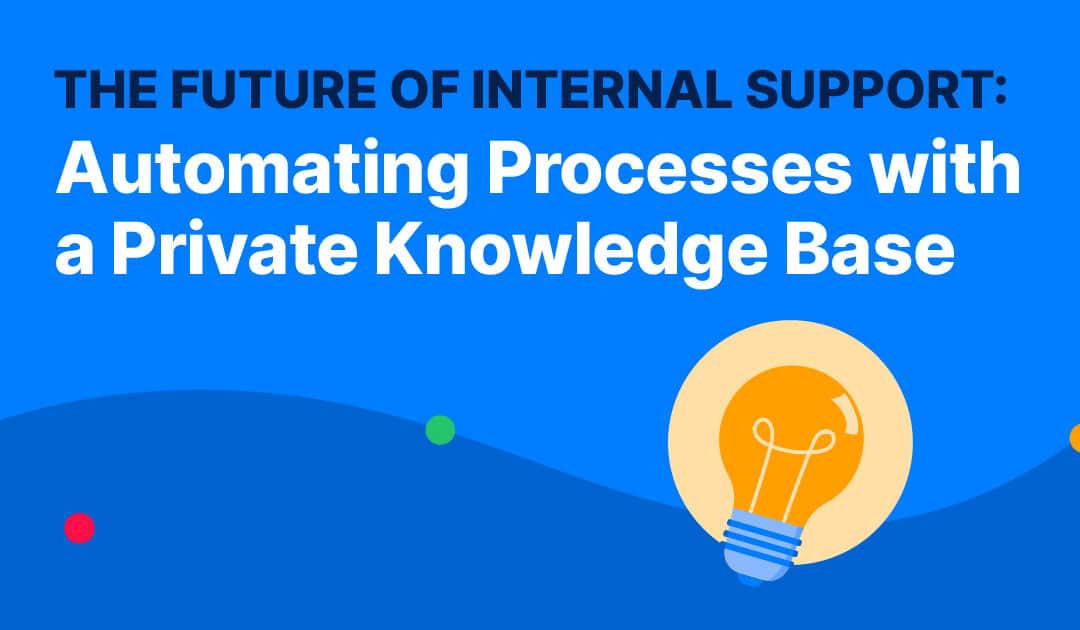 THE FUTURE OF INTERNAL SUPPORT:
Automating Processes with a Private Knowledge Base